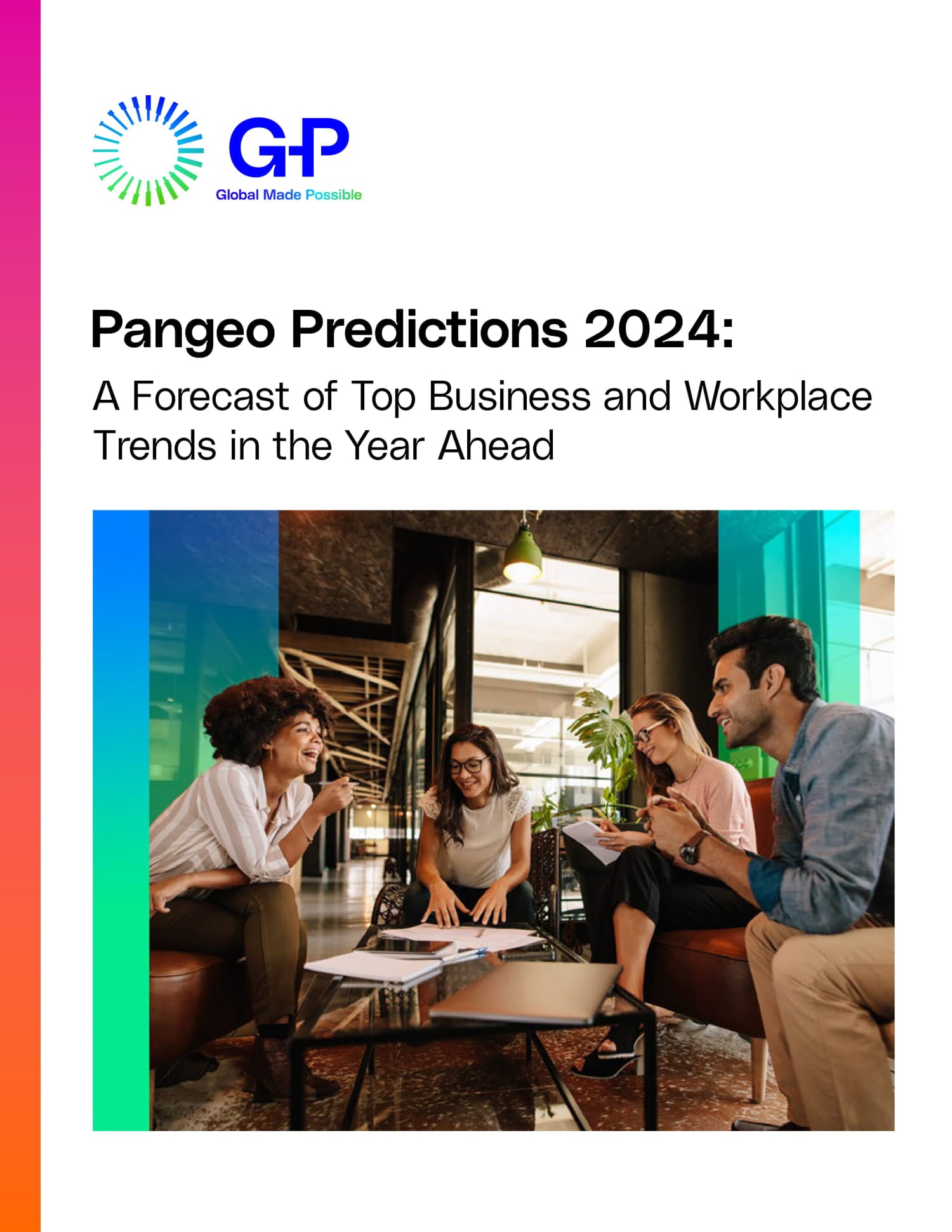 G-P
Global Made Possible

Pangeo Predictions 2024:
A Forecast of Top Business and Workplace Trends in the Year Ahead